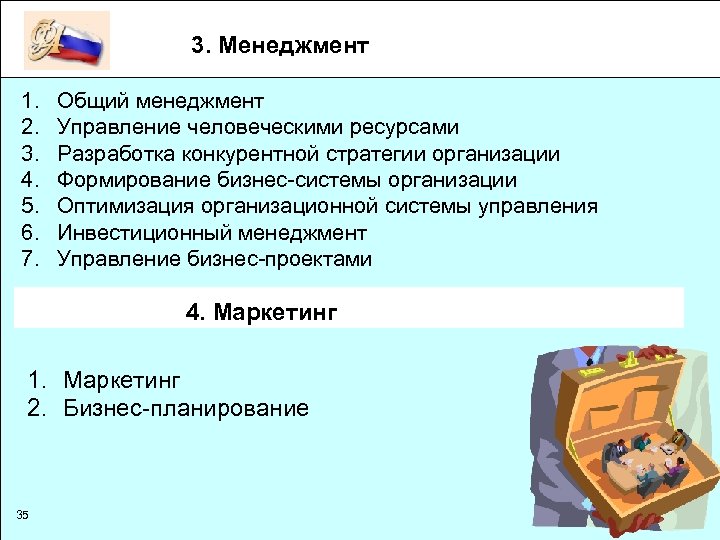 3. Менеджмент

1. Общий менеджмент
2. Управление человеческими ресурсами
3. Разработка конкурентной стратегии организации
4. Формирование бизнес-системы организации
5. Оптимизация организационной системы управления
6. Инвестиционный менеджмент
7. Управление бизнес-проектами

4. Маркетинг

1. Маркетинг
2. Бизнес-планирование

35